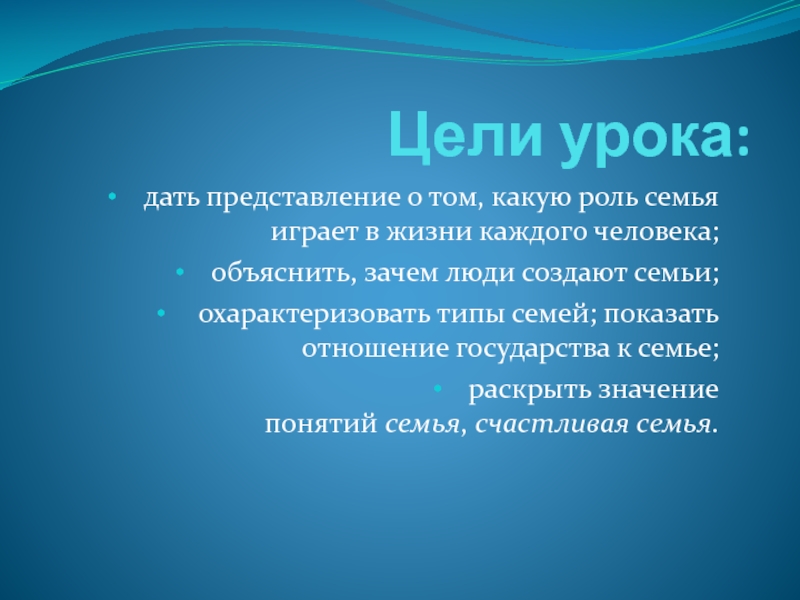 Цели урока:

• дать представление о том, какую роль семья играет в жизни каждого человека;

• объяснить, зачем люди создают семьи;

• охарактеризовать типы семей; показать отношение государства к семье;

• раскрыть значение понятий семья, счастливая семья.